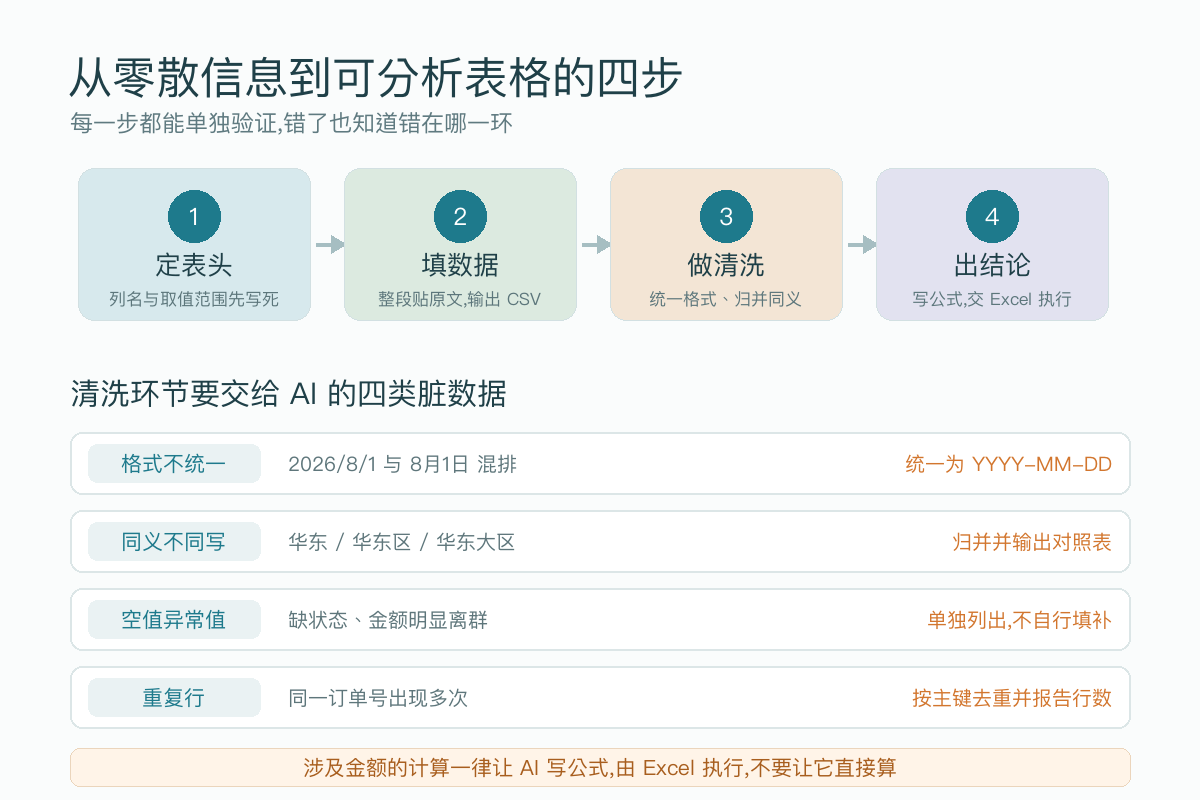 从零散信息到可分析表格的四步

每一步都能单独验证,错了也知道错在哪一环

1
定表头
列名与取值范围先写死

2
填数据
整段贴原文,输出 CSV

3
做清洗
统一格式、归并同义

4
出结论
写公式,交 Excel 执行

清洗环节要交给 AI 的四类脏数据

| 格式不统一 | 2026/8/1 与 8月1日 混排 | 统一为 YYYY-MM-DD |
|---|---|---|
| 同义不同写 | 华东 / 华东区 / 华东大区 | 归并并输出对照表 |
| 空值异常值 | 缺状态、金额明显离群 | 单独列出,不自行填补 |
| 重复行 | 同一订单号出现多次 | 按主键去重并报告行数 |

涉及金额的计算一律让 AI 写公式,由 Excel 执行,不要让它直接算